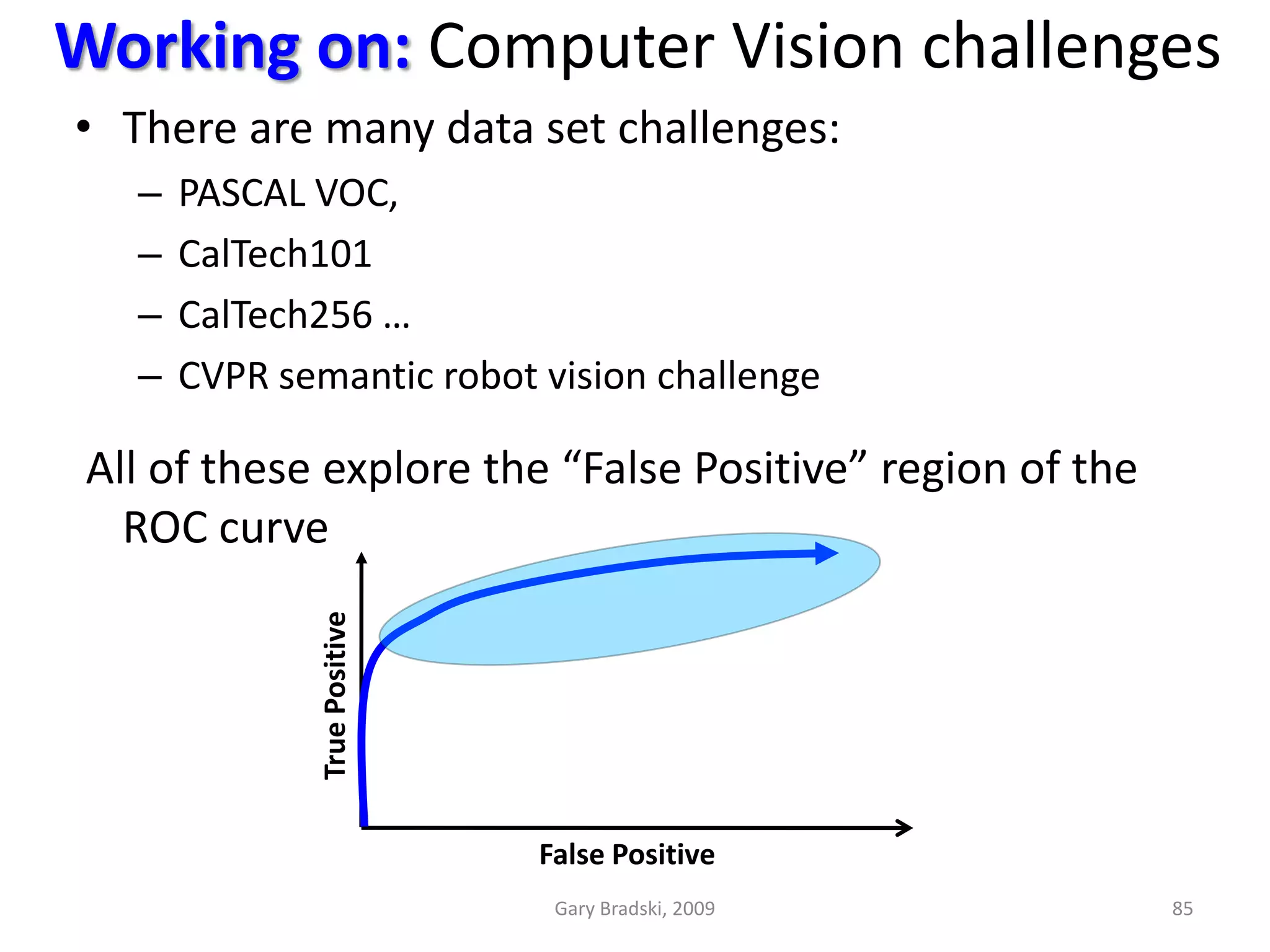 Working on: Computer Vision challenges

• There are many data set challenges:
– PASCAL VOC,
– CalTech101
– CalTech256 …
– CVPR semantic robot vision challenge

All of these explore the “False Positive” region of the ROC curve

True Positive

False Positive

Gary Bradski, 2009

85